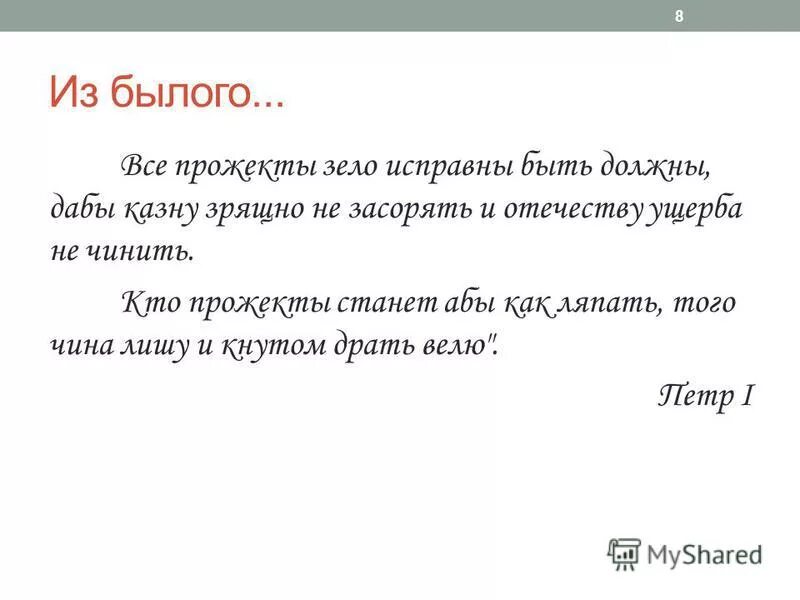 8

Из былого...

Все прожекты зело исправны быть должны, дабы казну зрящно не засорять и отечеству ущерба не чинить.

Кто прожекты станет абы как ляпать, того чина лишу и кнутом драть велю".

Петр I

MyShared